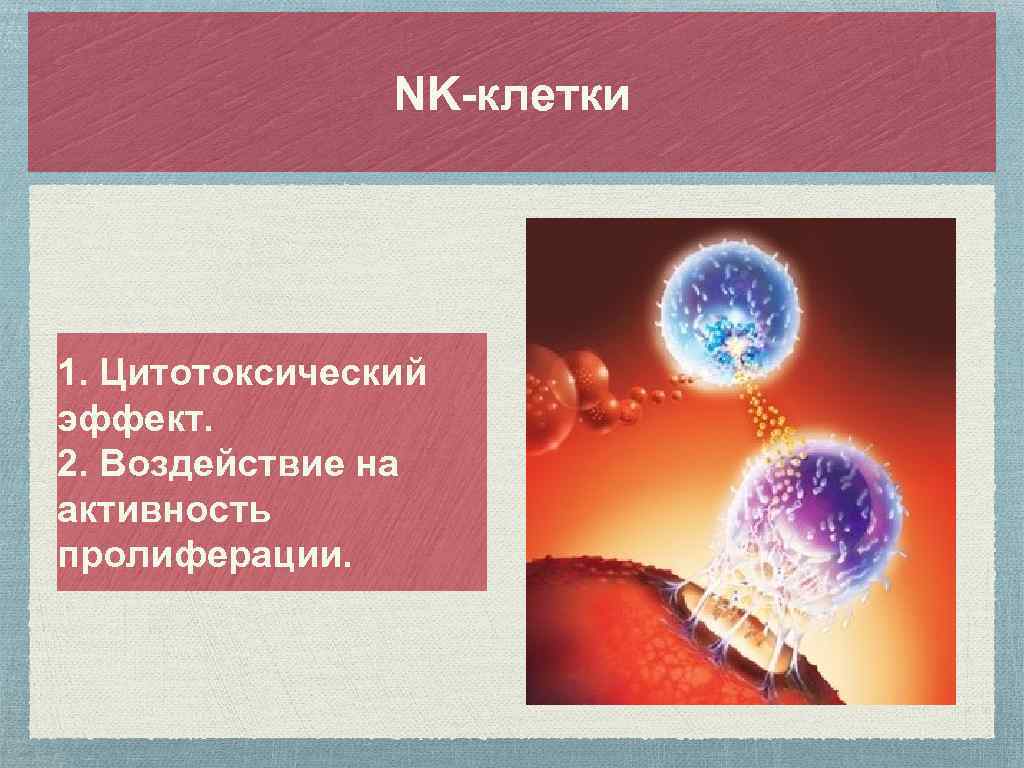 NK-клетки

1. Цитотоксический эффект.
2. Воздействие на активность пролиферации.